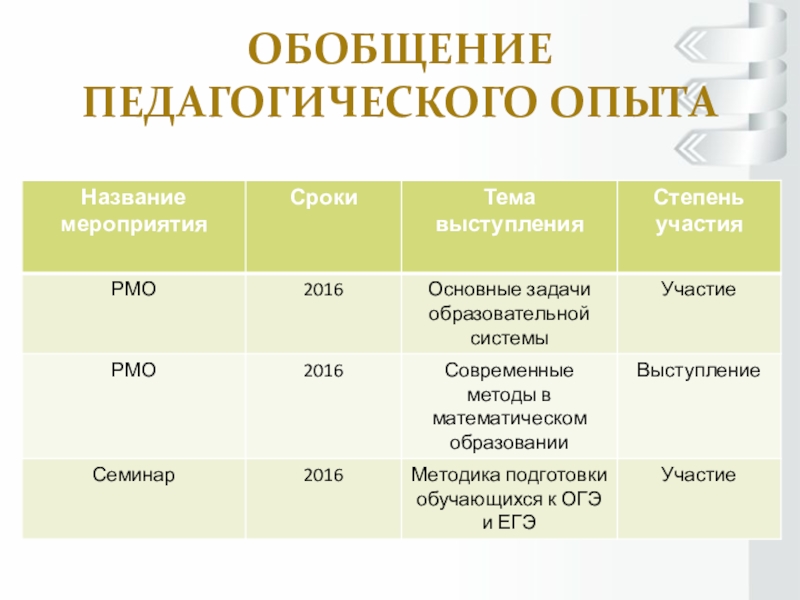 ОБОБЩЕНИЕ ПЕДАГОГИЧЕСКОГО ОПЫТА

| Название мероприятия | Сроки | Тема выступления | Степень участия |
|---|---|---|---|
| РМО | 2016 | Основные задачи образовательной системы | Участие |
| РМО | 2016 | Современные методы в математическом образовании | Выступление |
| Семинар | 2016 | Методика подготовки обучающихся к ОГЭ и ЕГЭ | Участие |